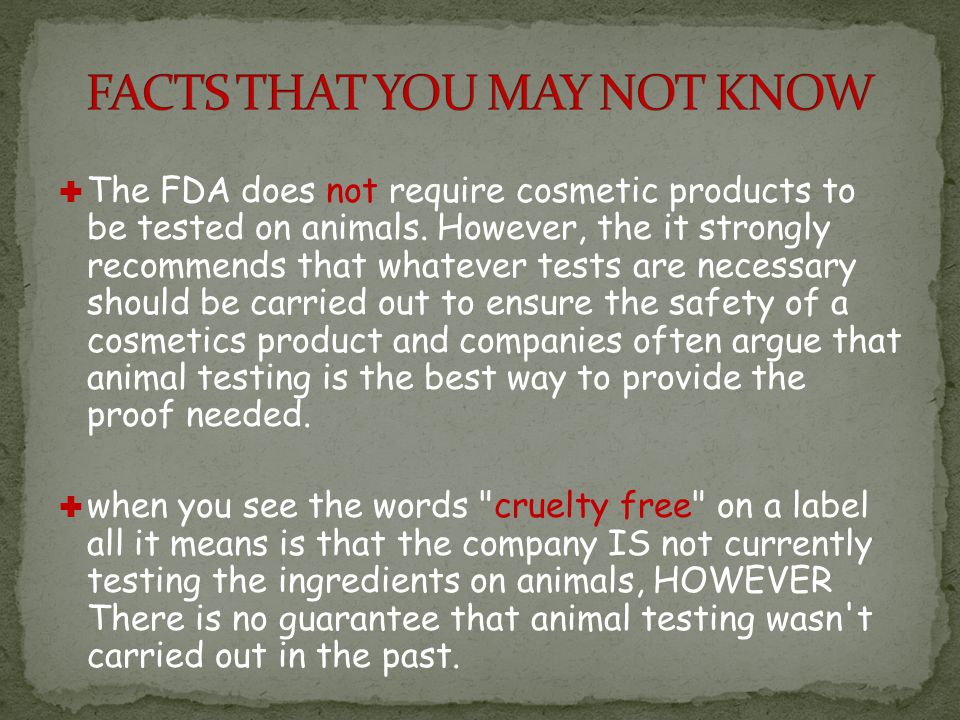 FACTS THAT YOU MAY NOT KNOW

The FDA does not require cosmetic products to be tested on animals. However, the it strongly recommends that whatever tests are necessary should be carried out to ensure the safety of a cosmetics product and companies often argue that animal testing is the best way to provide the proof needed.

when you see the words "cruelty free" on a label all it means is that the company IS not currently testing the ingredients on animals, HOWEVER There is no guarantee that animal testing wasn't carried out in the past.